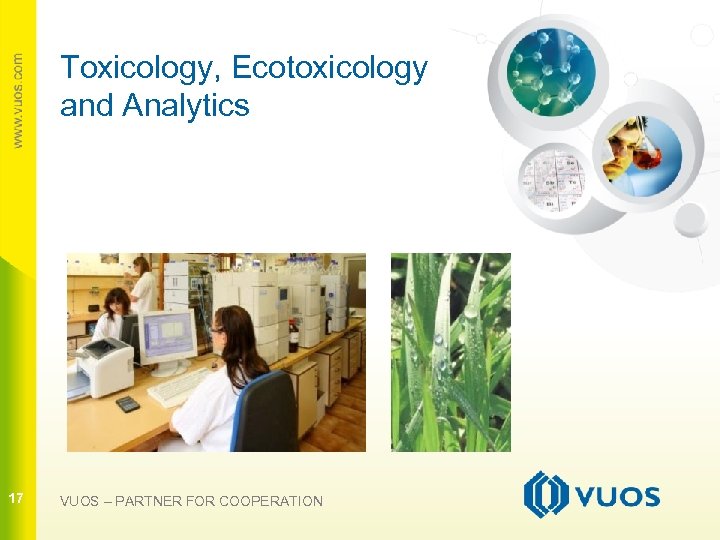 www.vuos.com

Toxicology, Ecotoxicology and Analytics

17

VUOS – PARTNER FOR COOPERATION

VUOS